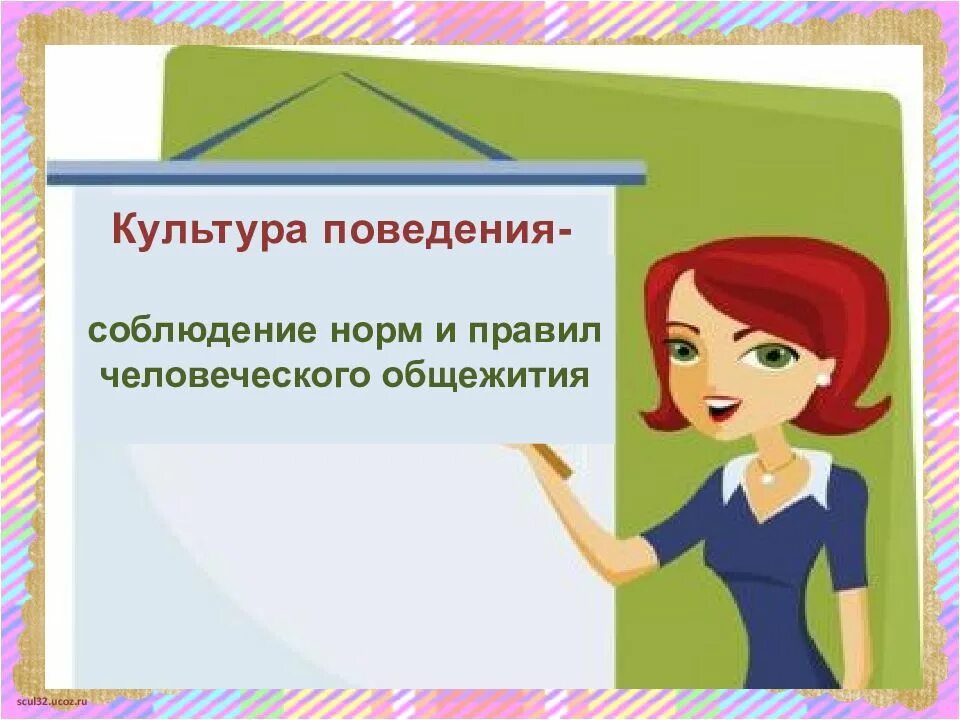 Культура поведения-

соблюдение норм и правил человеческого общежития

scul32.ucoz.ru